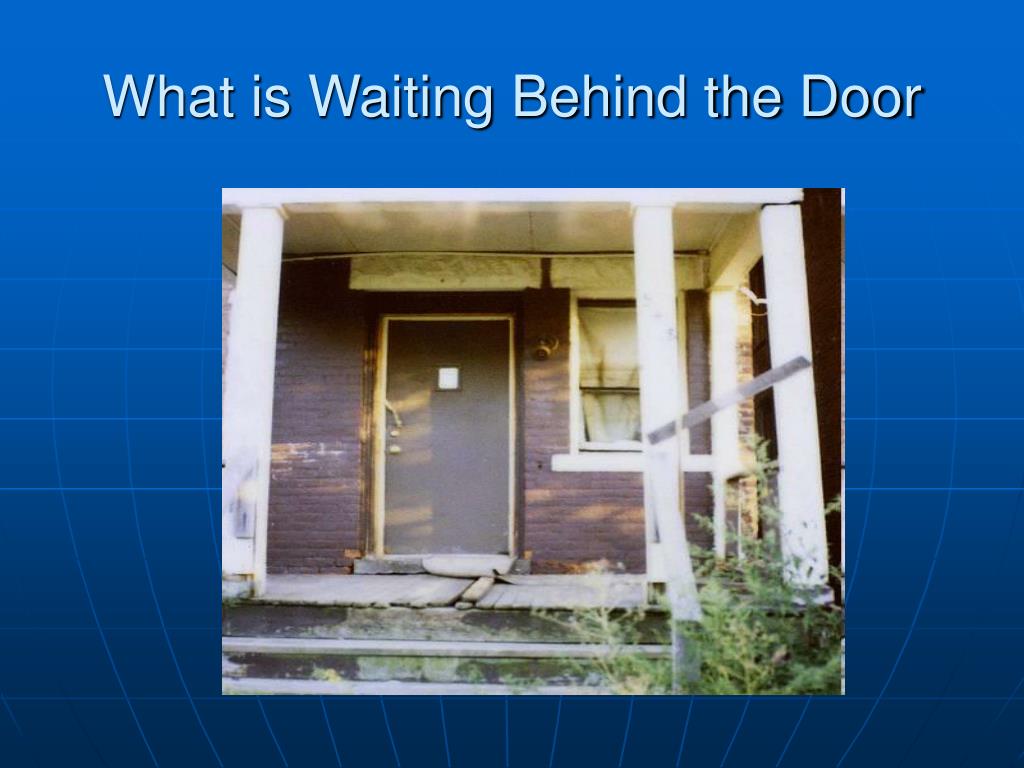 What is Waiting Behind the Door